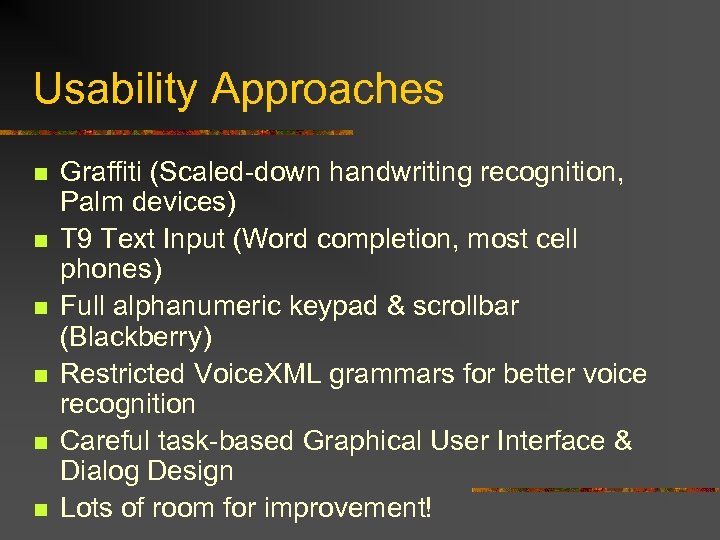 Usability Approaches

- Graffiti (Scaled-down handwriting recognition, Palm devices)
- T9 Text Input (Word completion, most cell phones)
- Full alphanumeric keypad & scrollbar (Blackberry)
- Restricted VoiceXML grammars for better voice recognition
- Careful task-based Graphical User Interface & Dialog Design
- Lots of room for improvement!